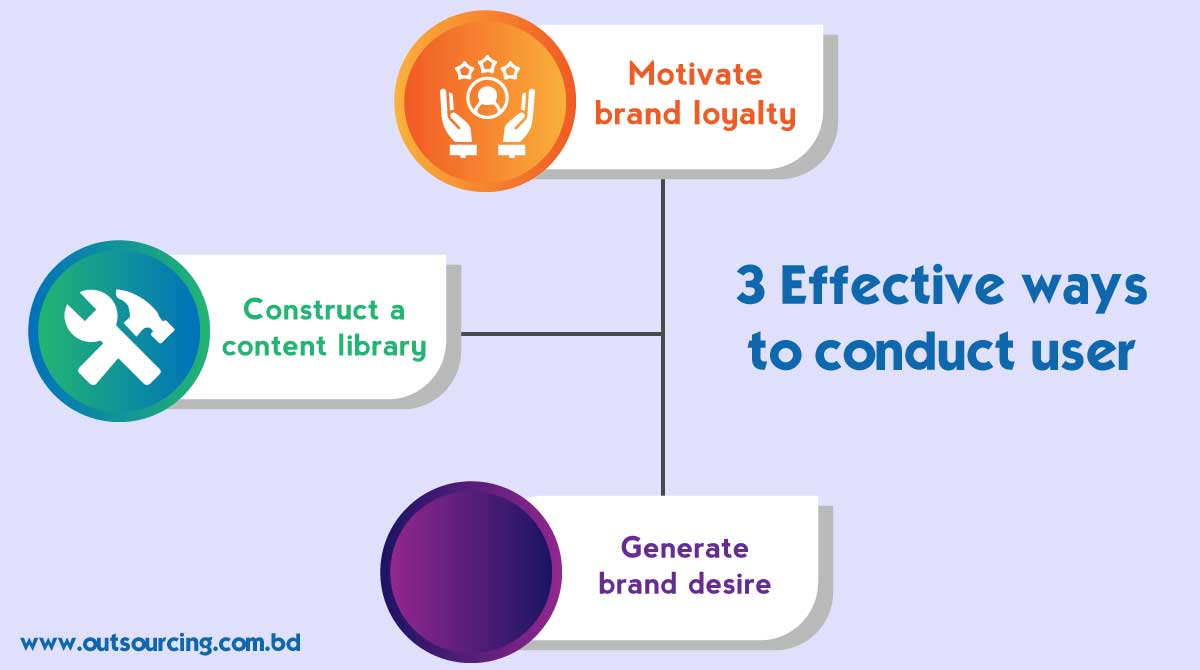 Motivate brand loyalty

Construct a content library

3 Effective ways to conduct user

Generate brand desire

www.outsourcing.com.bd